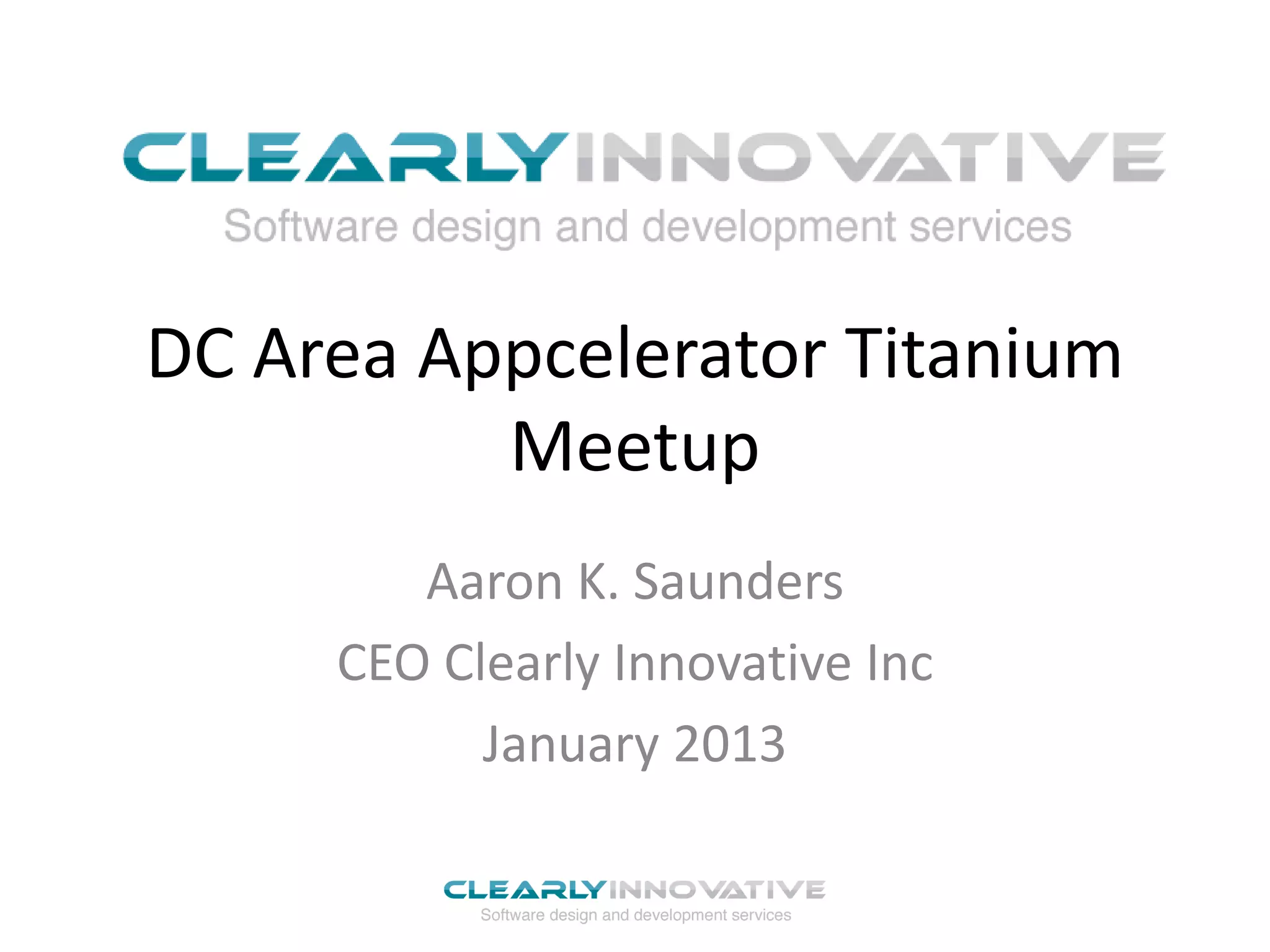 CLEARLYINNOVATIVE
Software design and development services

DC Area Appcelerator Titanium Meetup

Aaron K. Saunders
CEO Clearly Innovative Inc
January 2013

CLEARLYINNOVATIVE
Software design and development services